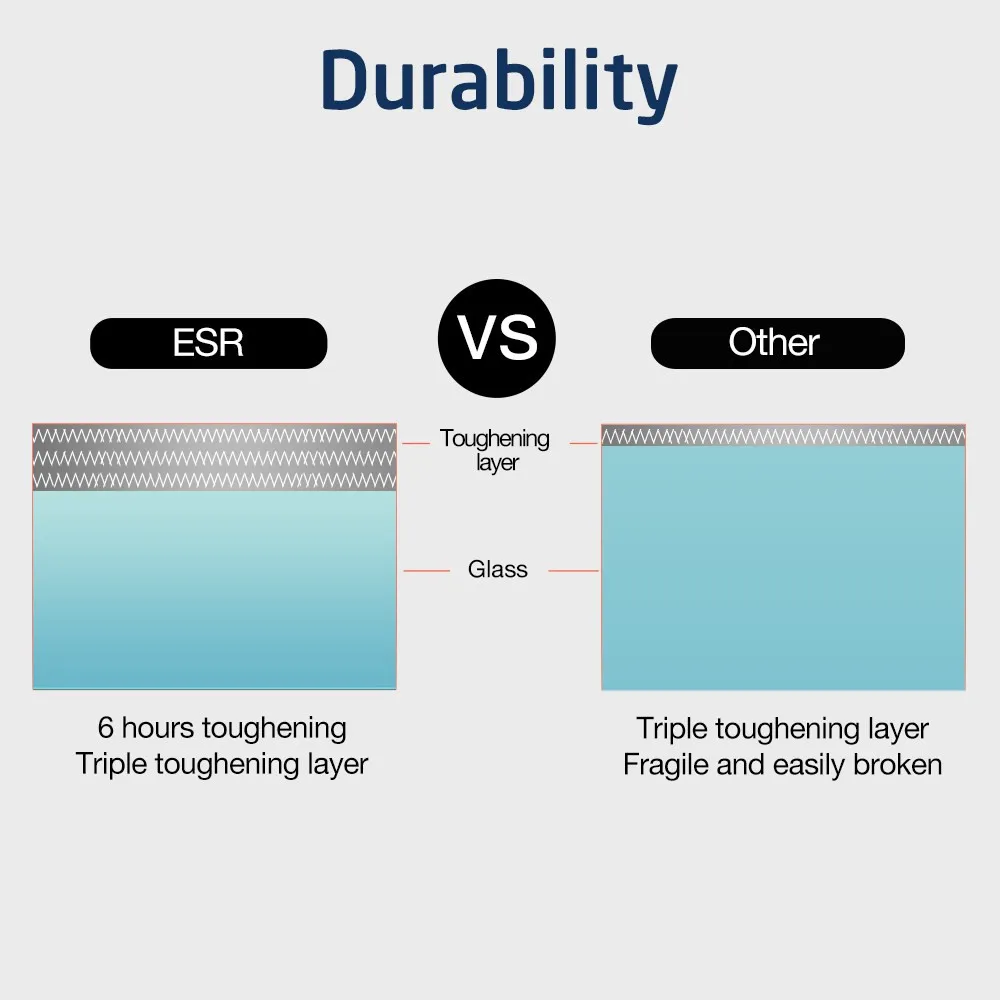 Durability

ESR

VS

Other

Toughening layer

Glass

6 hours toughening
Triple toughening layer

Triple toughening layer
Fragile and easily broken